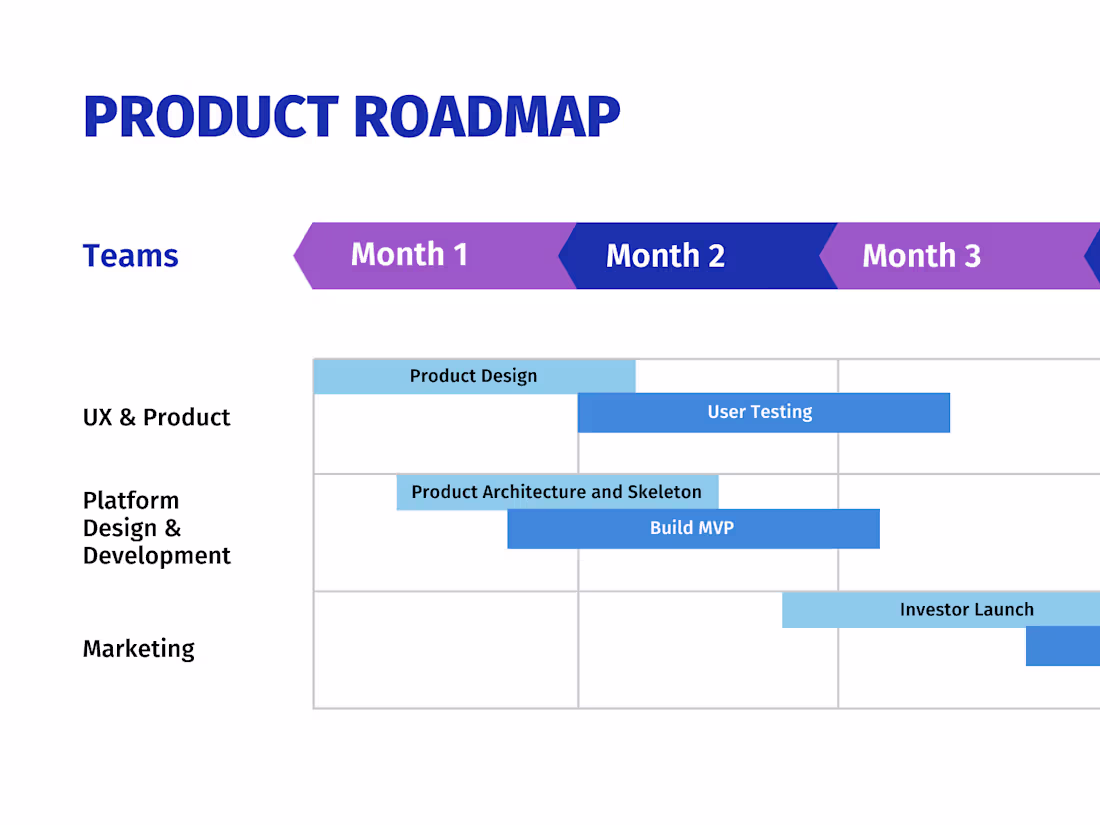 PRODUCT ROADMAP

Teams

Month 1

Month 2

Month 3

UX & Product

Product Design

User Testing

Platform Design & Development

Product Architecture and Skeleton

Build MVP

Marketing

Investor Launch